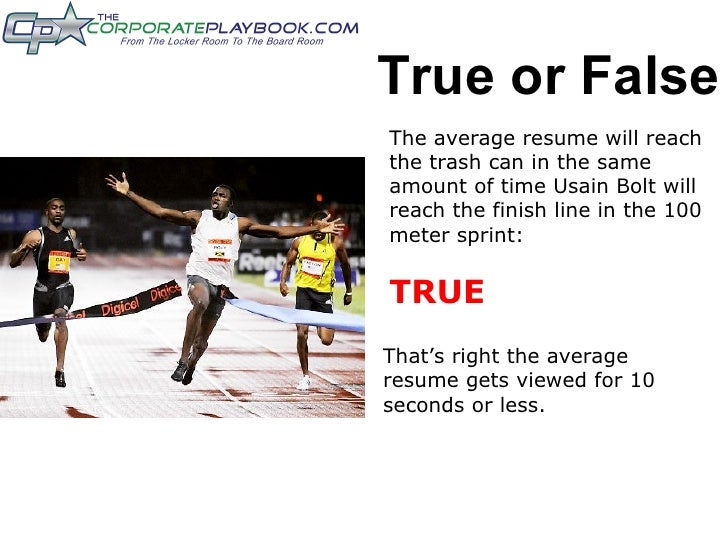 CP THE CORPORATEPLAYBOOK.COM
From The Locker Room To The Board Room

True or False

The average resume will reach the trash can in the same amount of time Usain Bolt will reach the finish line in the 100 meter sprint:

TRUE

That's right the average resume gets viewed for 10 seconds or less.

Digicel Digicel

Reebok